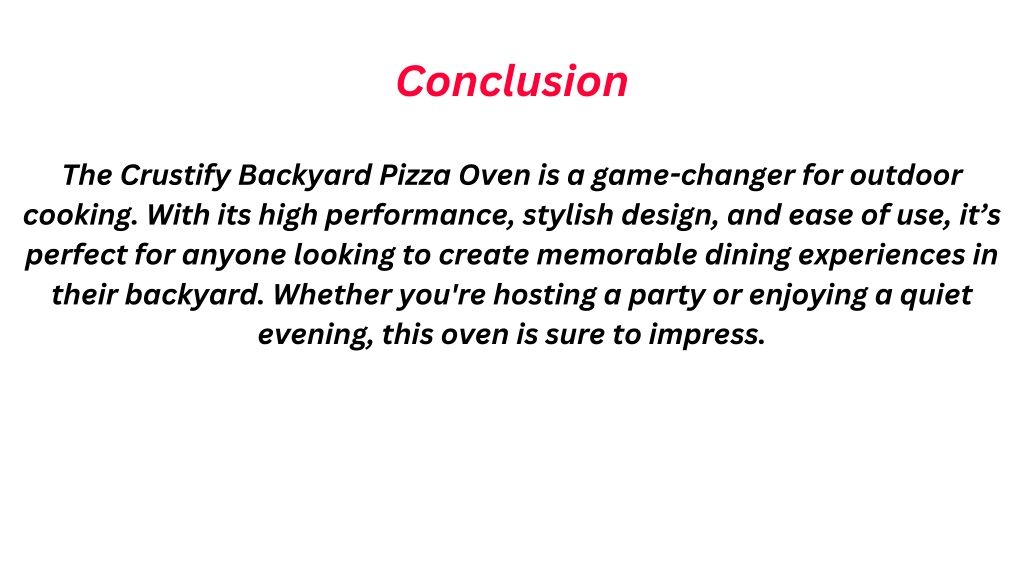 Conclusion

The Crustify Backyard Pizza Oven is a game-changer for outdoor cooking. With its high performance, stylish design, and ease of use, it’s perfect for anyone looking to create memorable dining experiences in their backyard. Whether you're hosting a party or enjoying a quiet evening, this oven is sure to impress.